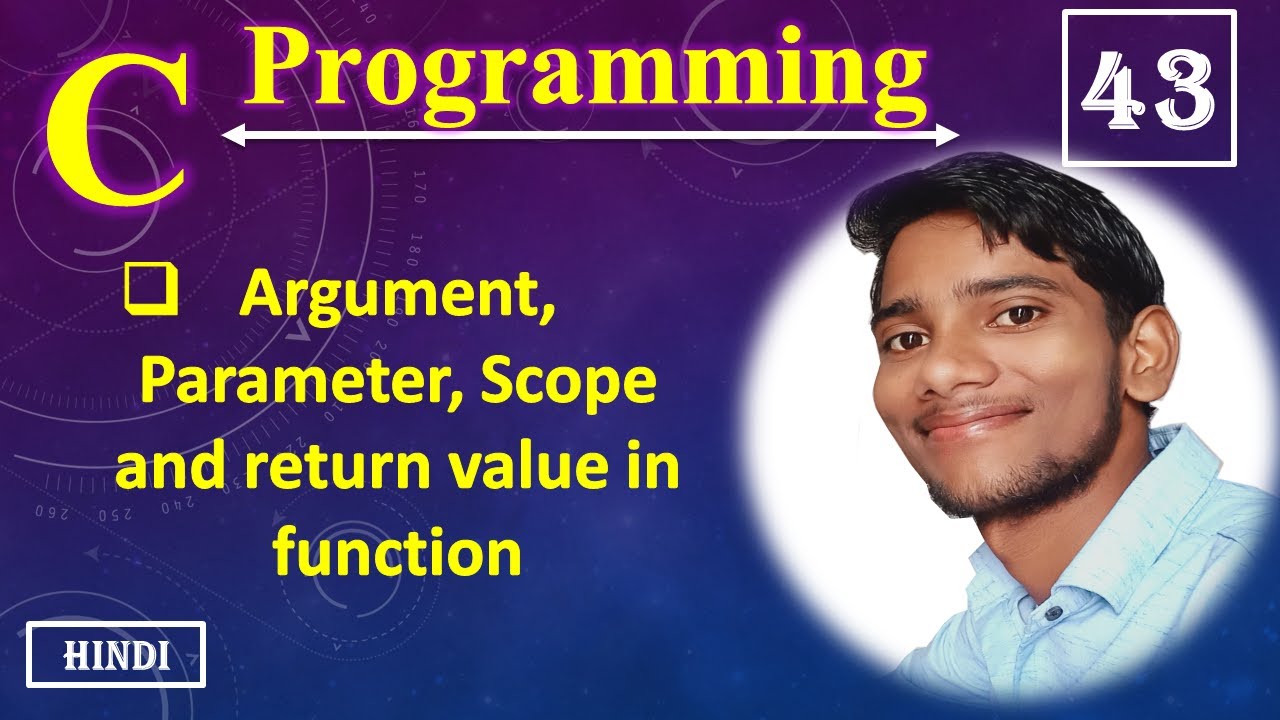 C Programming

43

Argument, Parameter, Scope and return value in function

HINDI